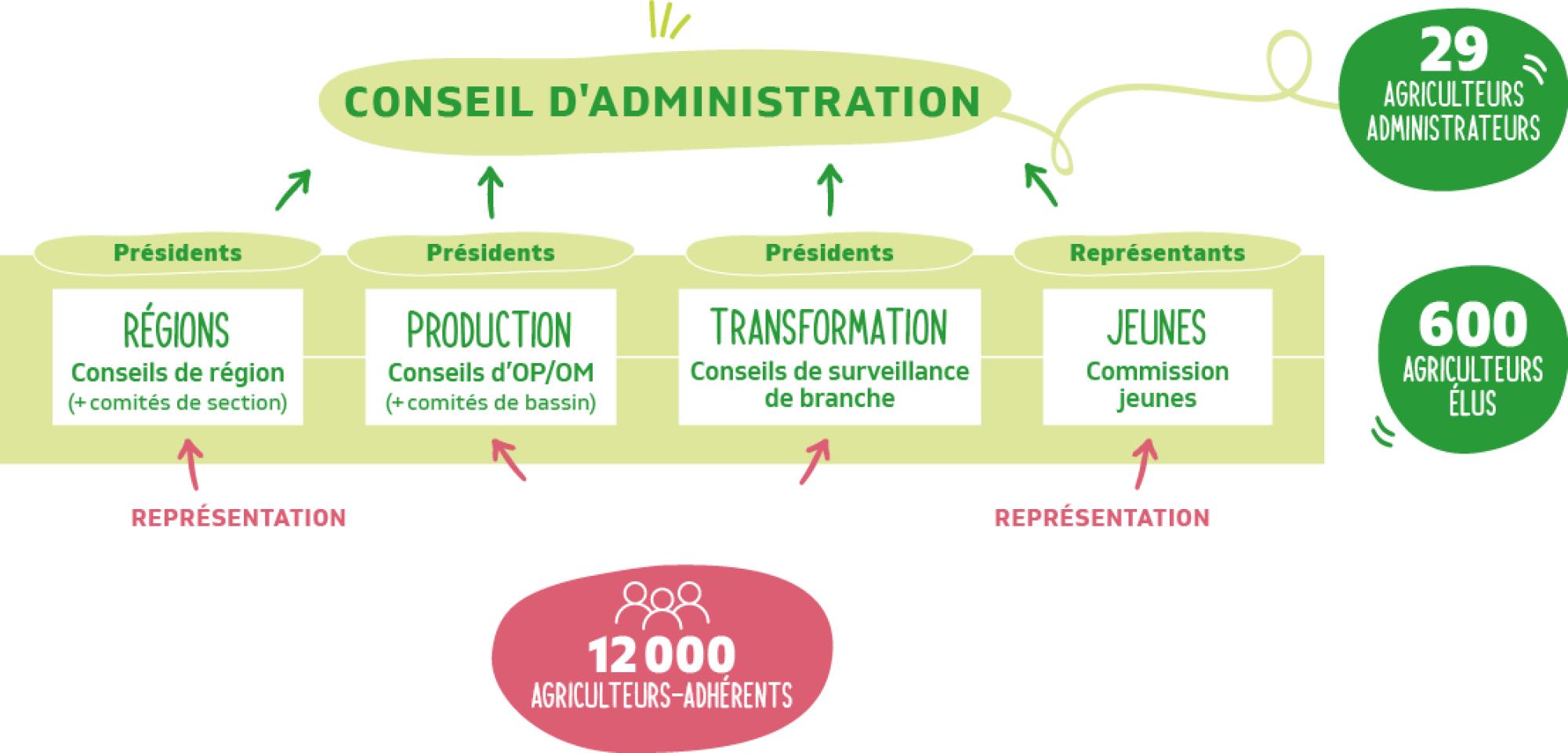 CONSEIL D'ADMINISTRATION

29
AGRICULTEURS ADMINISTRATEURS

Présidents
RÉGIONS
Conseils de région
(+ comités de section)

Présidents
PRODUCTION
Conseils d'OP/OM
(+ comités de bassin)

Présidents
TRANSFORMATION
Conseils de surveillance de branche

Représentants
JEUNES
Commission jeunes

600
AGRICULTEURS ÉLUS

REPRÉSENTATION

REPRÉSENTATION

12 000
AGRICULTEURS-ADHÉRENTS